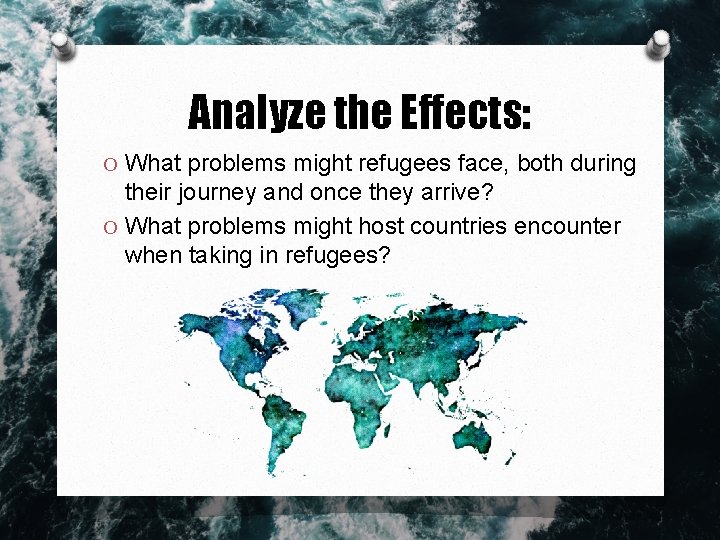 Analyze the Effects:

O What problems might refugees face, both during their journey and once they arrive?

O What problems might host countries encounter when taking in refugees?